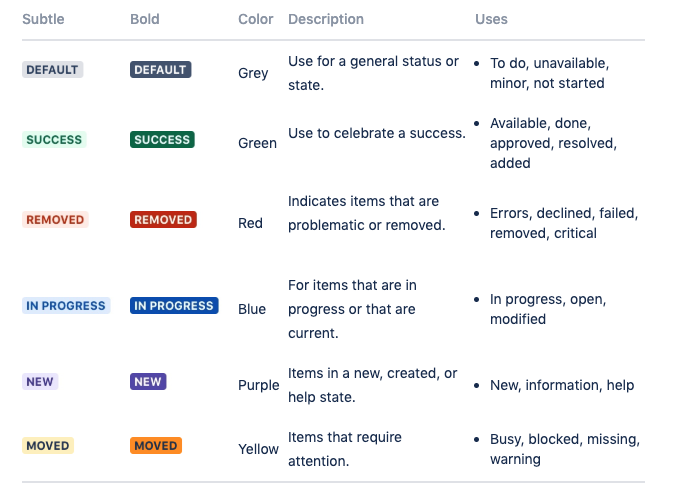 | Subtle | Bold | Color | Description | Uses |
|---|---|---|---|---|
| DEFAULT | DEFAULT | Grey | Use for a general status or state. | • To do, unavailable, minor, not started |
| SUCCESS | SUCCESS | Green | Use to celebrate a success. | • Available, done, approved, resolved, added |
| REMOVED | REMOVED | Red | Indicates items that are problematic or removed. | • Errors, declined, failed, removed, critical |
| IN PROGRESS | IN PROGRESS | Blue | For items that are in progress or that are current. | • In progress, open, modified |
| NEW | NEW | Purple | Items in a new, created, or help state. | • New, information, help |
| MOVED | MOVED | Yellow | Items that require attention. | • Busy, blocked, missing, warning |